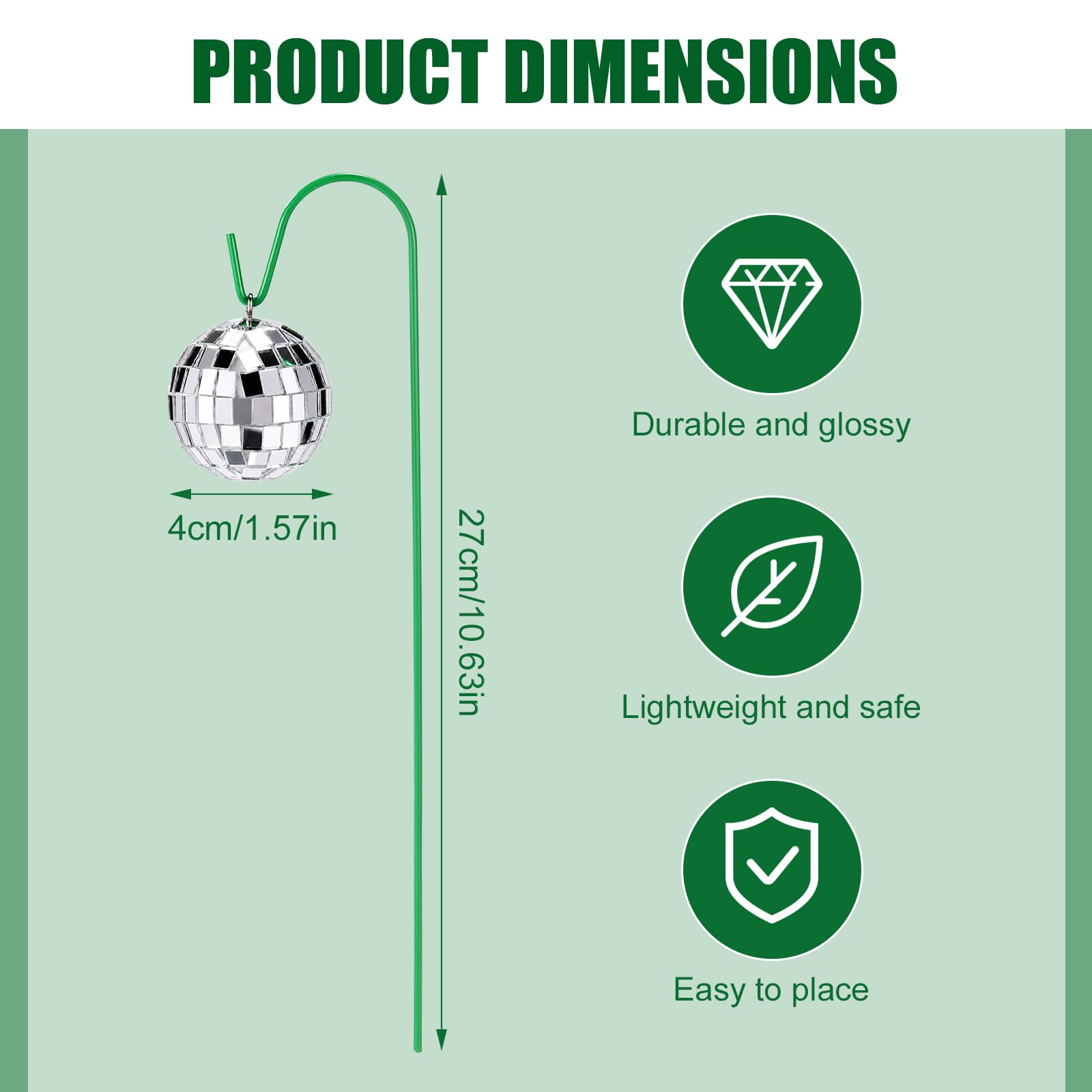 PRODUCT DIMENSIONS

4cm/1.57in

27cm/10.63in

Durable and glossy

Lightweight and safe

Easy to place